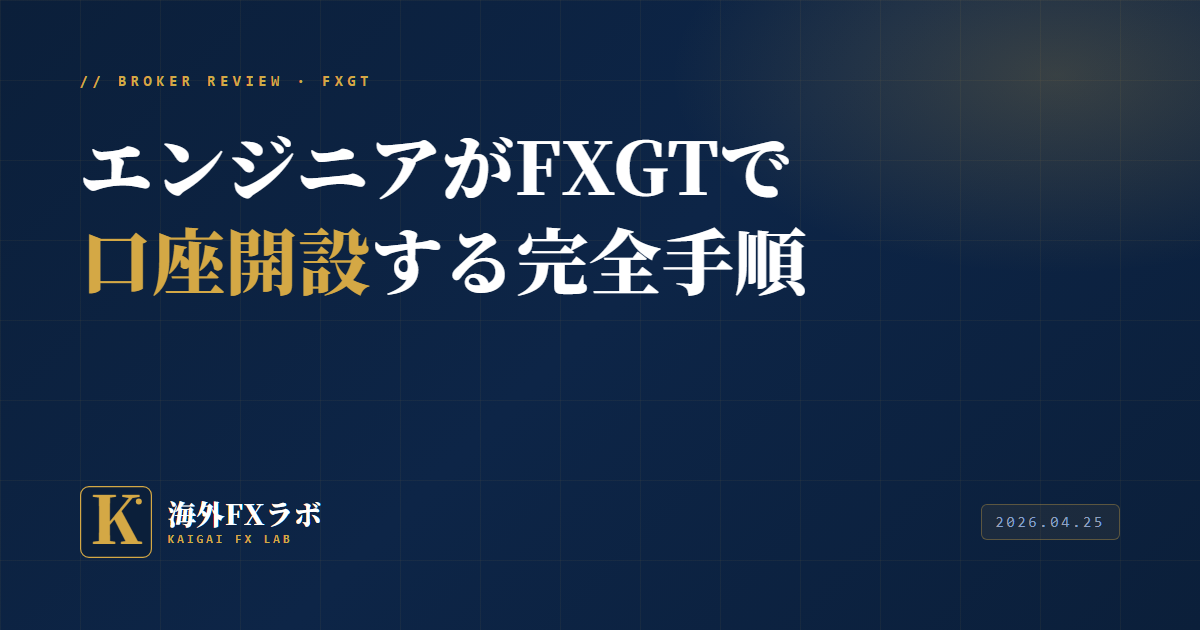 // BROKER REVIEW · FXGT

エンジニアがFXGTで
口座開設する完全手順

K

海外FXラボ
KAIGAI FX LAB

2026.04.25